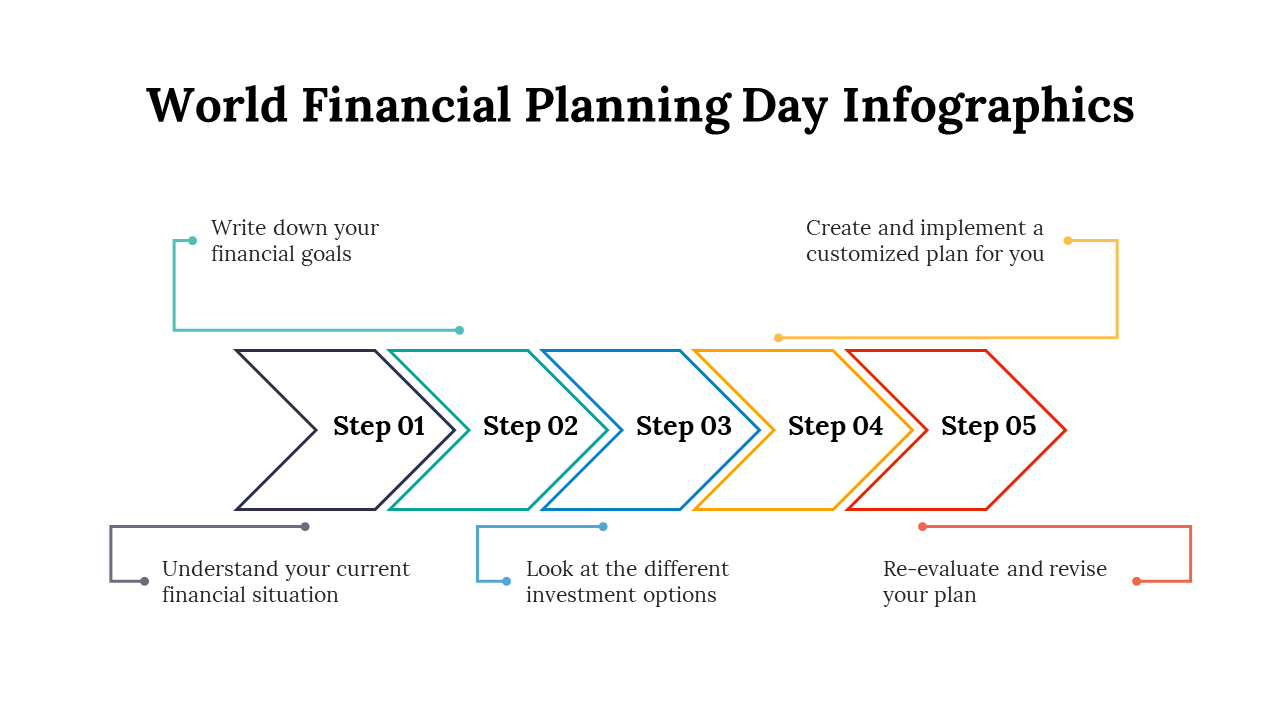 World Financial Planning Day Infographics

Write down your financial goals

Create and implement a customized plan for you

Step 01

Step 02

Step 03

Step 04

Step 05

Understand your current financial situation

Look at the different investment options

Re-evaluate and revise your plan